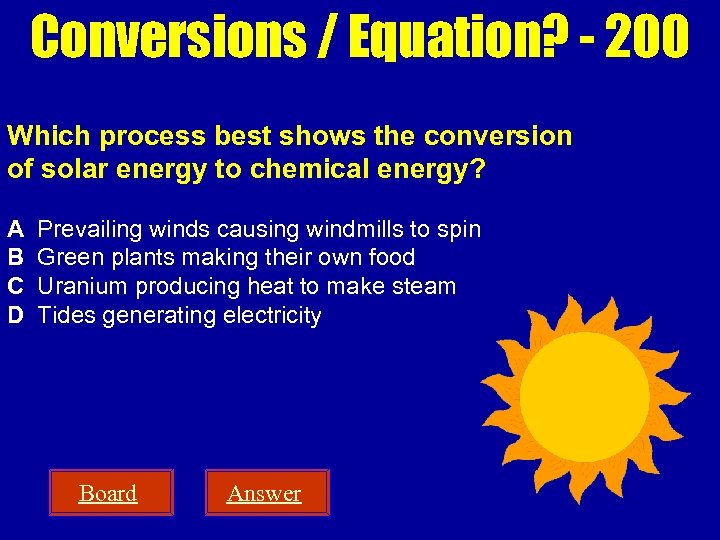 Conversions / Equation? - 200

Which process best shows the conversion of solar energy to chemical energy?

A Prevailing winds causing windmills to spin
B Green plants making their own food
C Uranium producing heat to make steam
D Tides generating electricity

Board

Answer